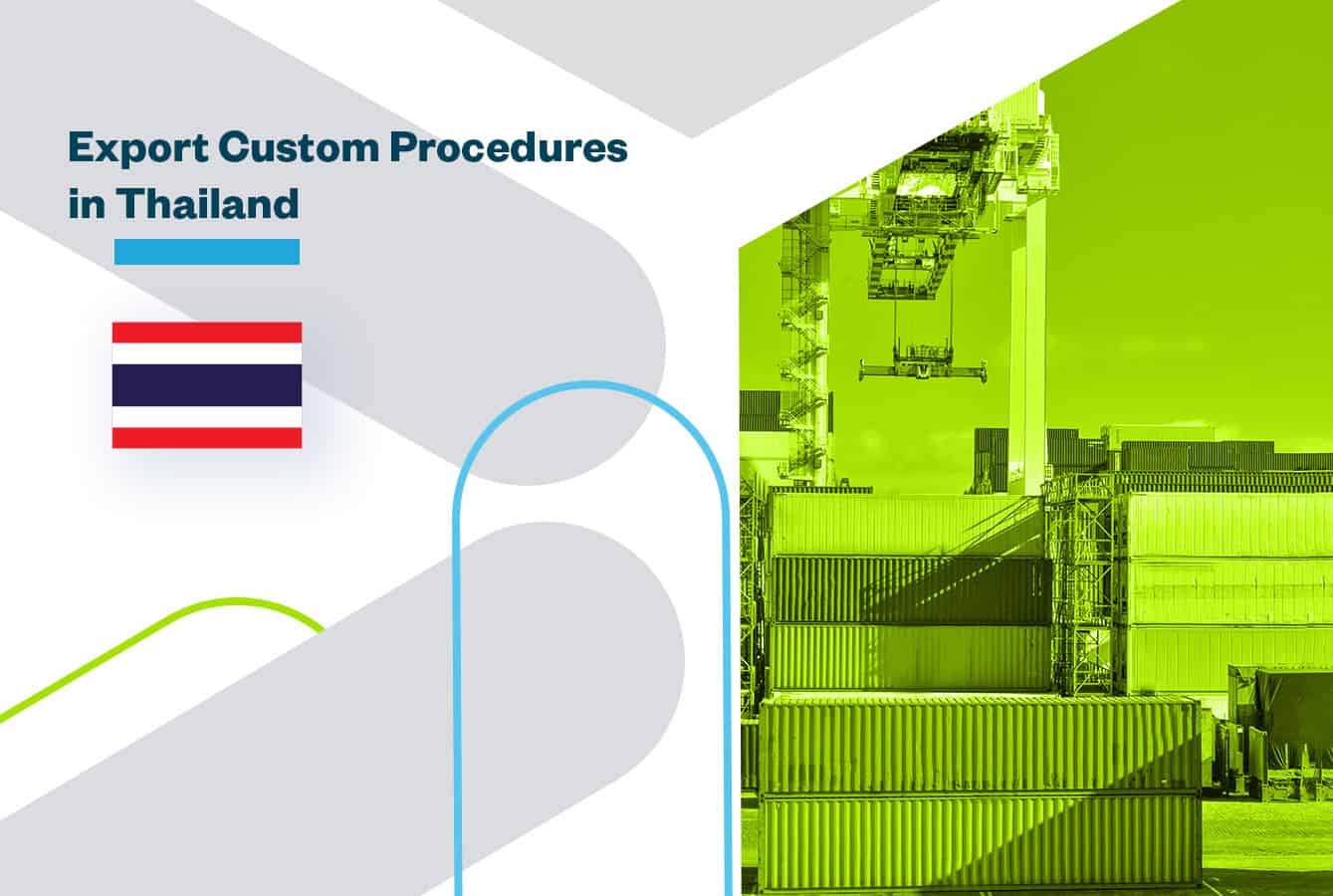 Export Custom Procedures in Thailand